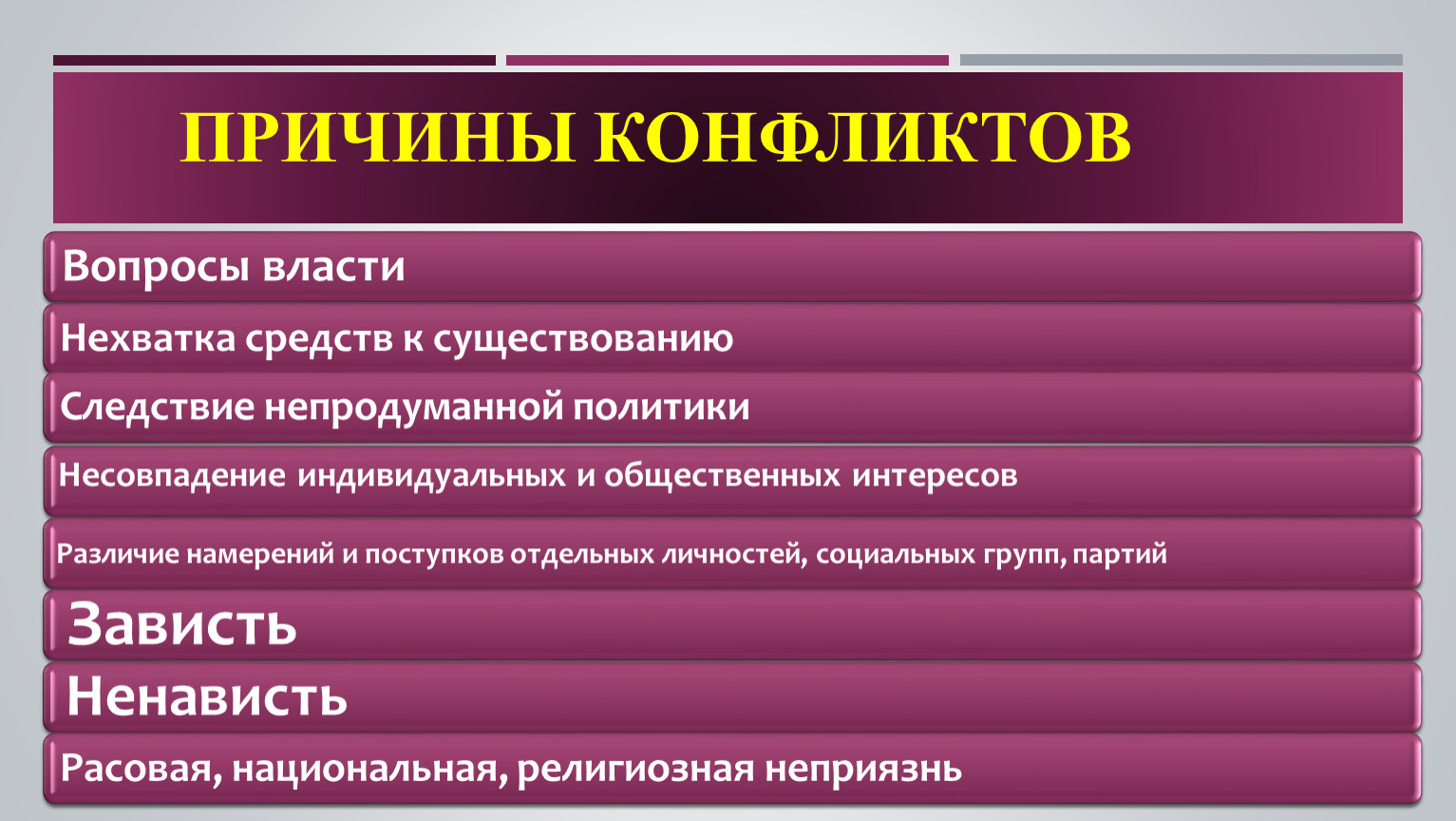 ПРИЧИНЫ КОНФЛИКТОВ

Вопросы власти

Нехватка средств к существованию

Следствие непродуманной политики

Несовпадение индивидуальных и общественных интересов

Различие намерений и поступков отдельных личностей, социальных групп, партий

Зависть

Ненависть

Расовая, национальная, религиозная неприязнь